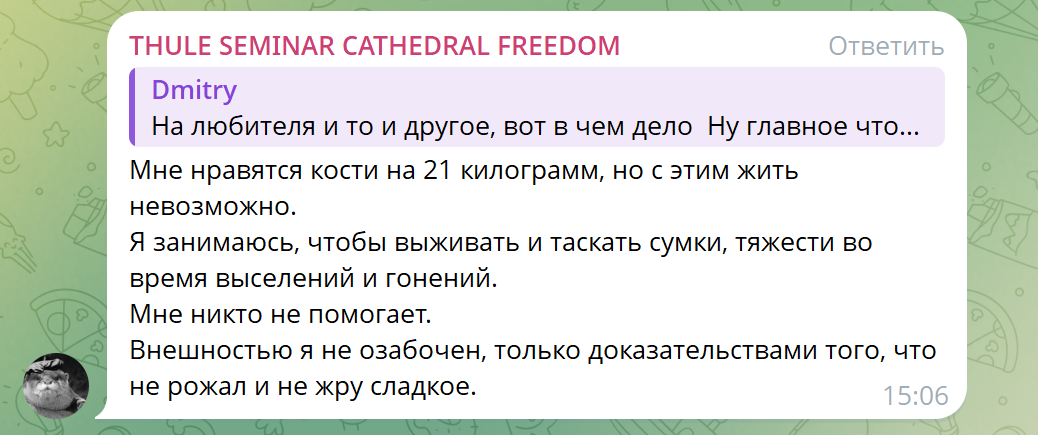 THULE SEMINAR CATHEDRAL FREEDOM
Ответить

Dmitry
На любителя и то и другое, вот в чем дело Ну главное что...

Мне нравятся кости на 21 килограмм, но с этим жить невозможно.
Я занимаюсь, чтобы выживать и таскать сумки, тяжести во время выселений и гонений.
Мне никто не помогает.
Внешностью я не озабочен, только доказательствами того, что не рожал и не жру сладкое.
15:06